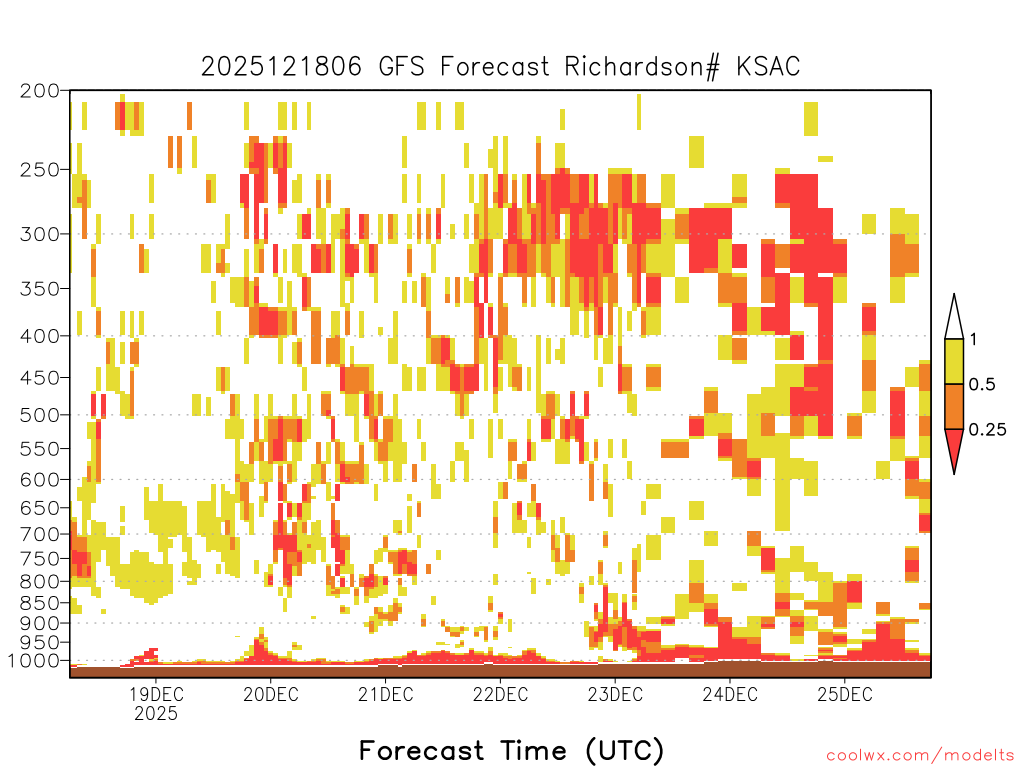 2025121806 GFS Forecast Richardson# KSAC

200
250
300
350
400
450
500
550
600
650
700
750
800
850
900
950
1000

1
0.5
0.25

19DEC
2025
20DEC
21DEC
22DEC
23DEC
24DEC
25DEC

Forecast Time (UTC)

coolwx.com/modelts